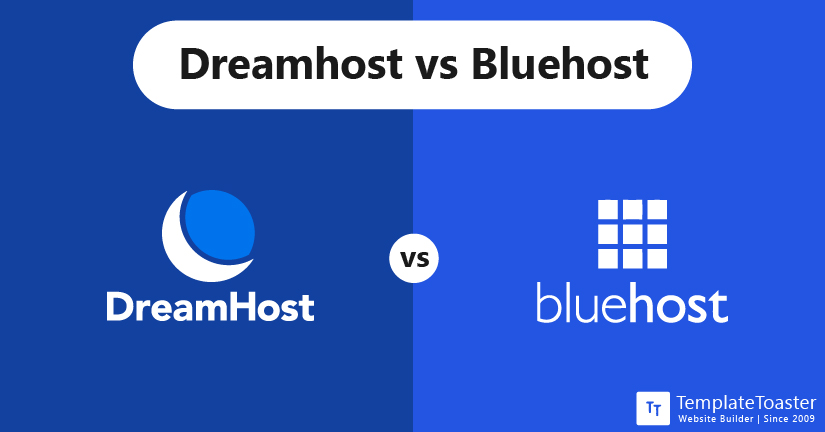 Dreamhost vs Bluehost

DreamHost

vs

bluehost

TT TemplateToaster
Website Builder | Since 2009